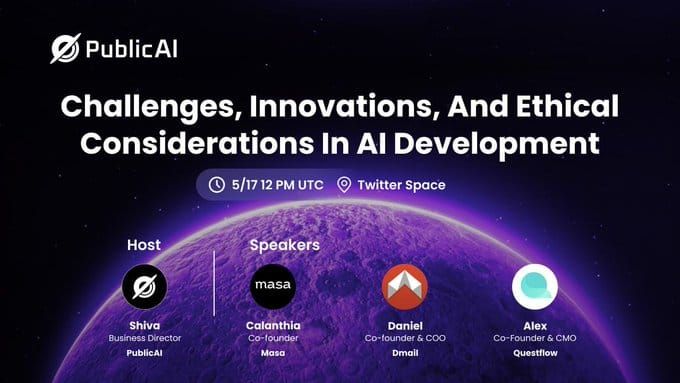 PublicAI

Challenges, Innovations, And Ethical Considerations In AI Development

5/17 12 PM UTC Twitter Space

Host

Shiva
Business Director
PublicAI

Speakers

masa

Calanthia
Co-founder
Masa

Daniel
Co-founder & COO
Dmail

Alex
Co-Founder & CMO
Questflow